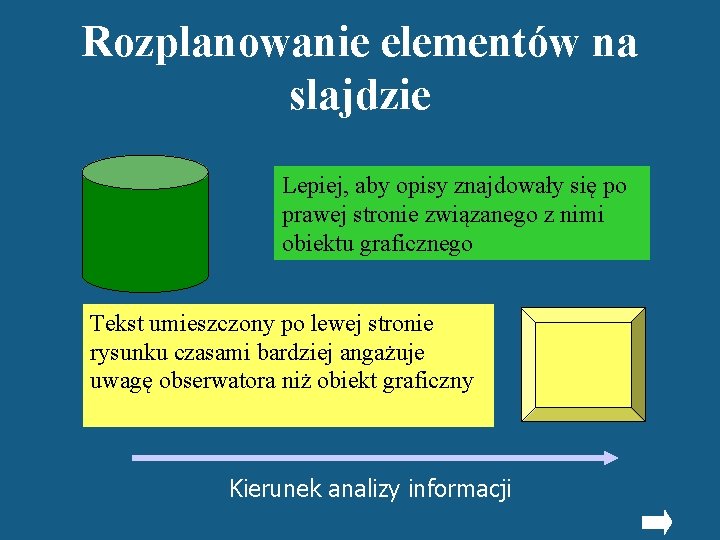 Rozplanowanie elementów na slajdzie

Lepiej, aby opisy znajdowały się po prawej stronie związanego z nimi obiektu graficznego

Tekst umieszczony po lewej stronie rysunku czasami bardziej angażuje uwagę obserwatora niż obiekt graficzny

Kierunek analizy informacji